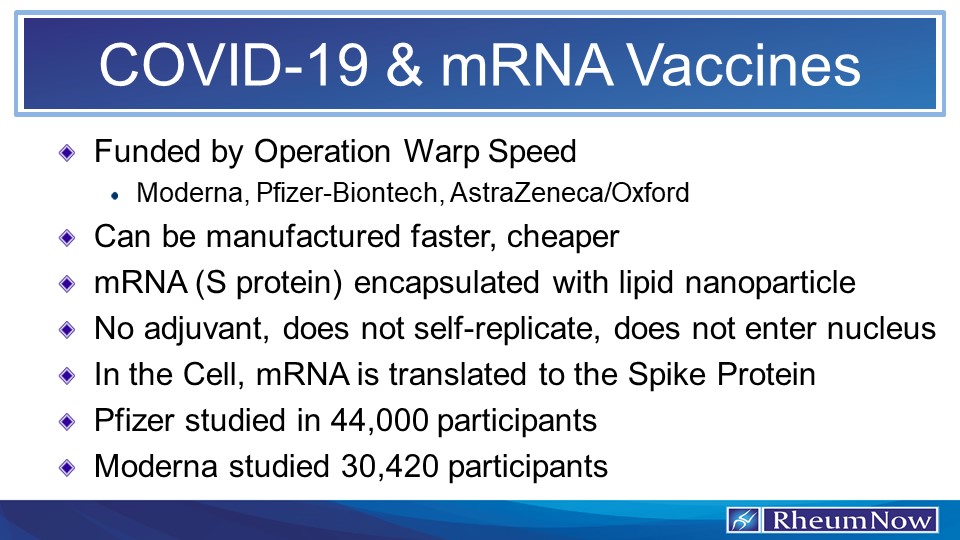 COVID-19 & mRNA Vaccines

Funded by Operation Warp Speed

Moderna, Pfizer-Biontech, AstraZeneca/Oxford

Can be manufactured faster, cheaper

mRNA (S protein) encapsulated with lipid nanoparticle

No adjuvant, does not self-replicate, does not enter nucleus

In the Cell, mRNA is translated to the Spike Protein

Pfizer studied in 44,000 participants

Moderna studied 30,420 participants

RheumNow